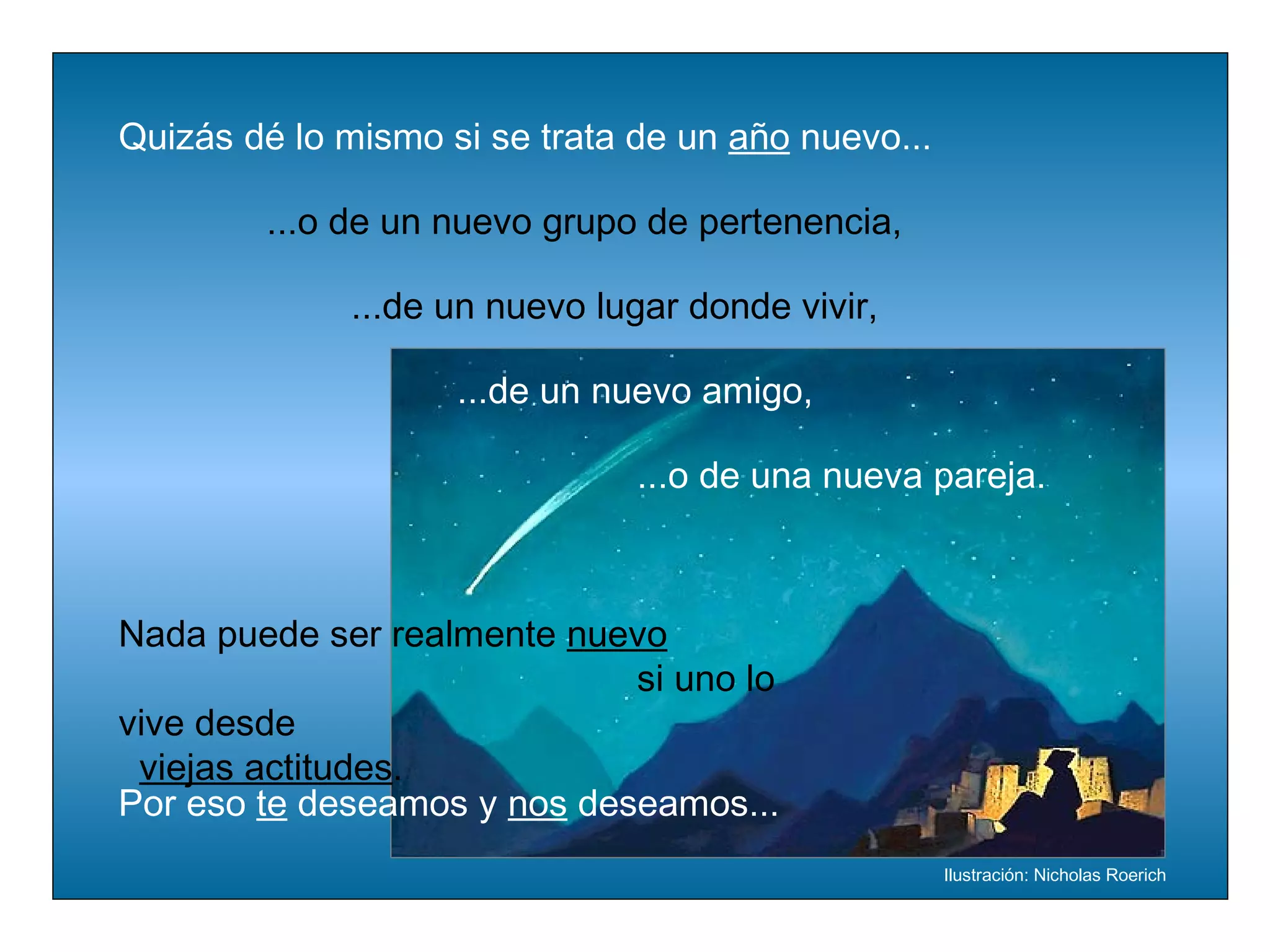 Quizás dé lo mismo si se trata de un año nuevo...

...o de un nuevo grupo de pertenencia,

...de un nuevo lugar donde vivir,

...de un nuevo amigo,

...o de una nueva pareja.

Nada puede ser realmente nuevo si uno lo vive desde viejas actitudes.

Por eso te deseamos y nos deseamos...

Ilustración: Nicholas Roerich